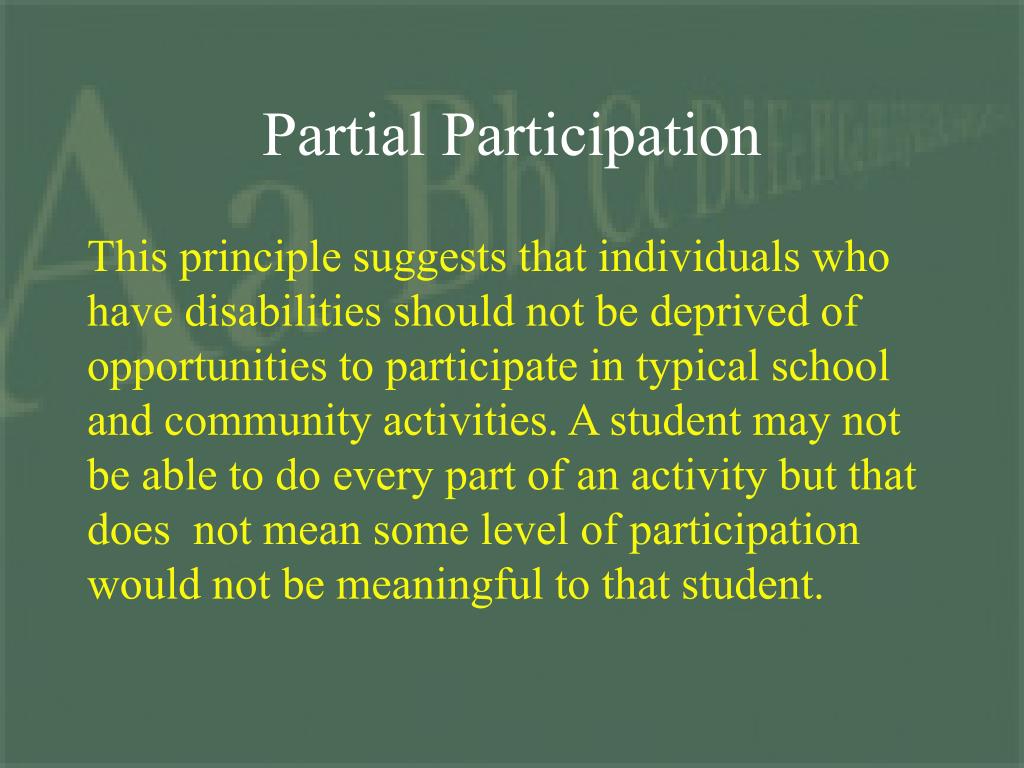 Partial Participation

This principle suggests that individuals who have disabilities should not be deprived of opportunities to participate in typical school and community activities. A student may not be able to do every part of an activity but that does not mean some level of participation would not be meaningful to that student.